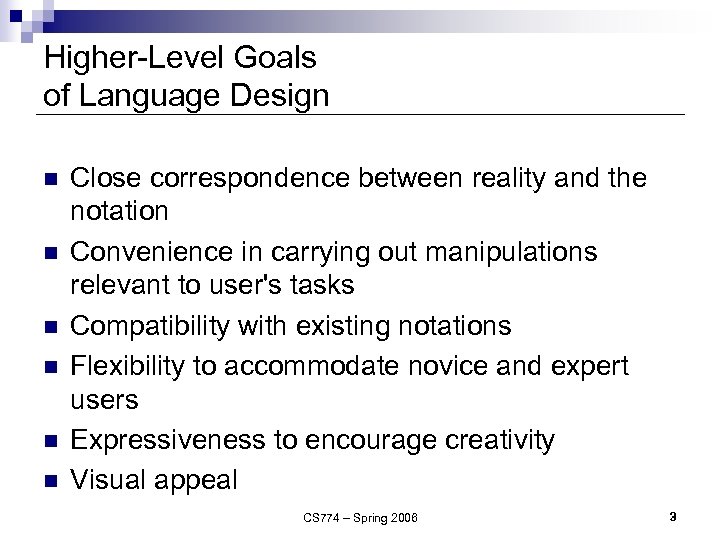 Higher-Level Goals
of Language Design

- Close correspondence between reality and the notation
- Convenience in carrying out manipulations relevant to user's tasks
- Compatibility with existing notations
- Flexibility to accommodate novice and expert users
- Expressiveness to encourage creativity
- Visual appeal

CS774 – Spring 2006

3